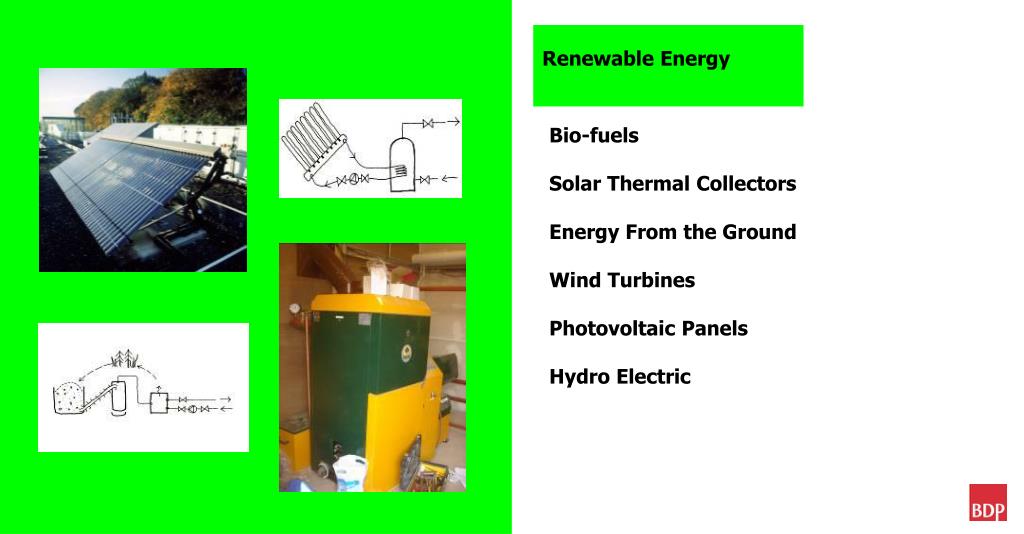 Renewable Energy

Bio-fuels

Solar Thermal Collectors

Energy From the Ground

Wind Turbines

Photovoltaic Panels

Hydro Electric

BDP